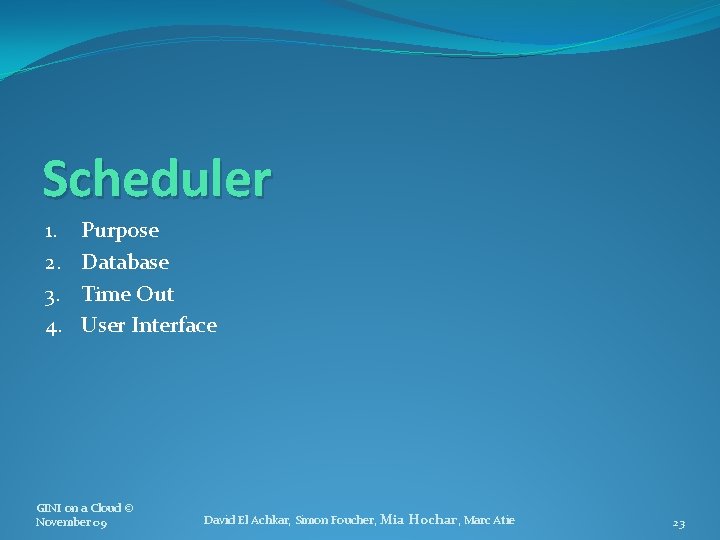 Scheduler

1. Purpose
2. Database
3. Time Out
4. User Interface

GINI on a Cloud © November 09

David El Achkar, Simon Foucher, Mia Hochar, Marc Atie

23